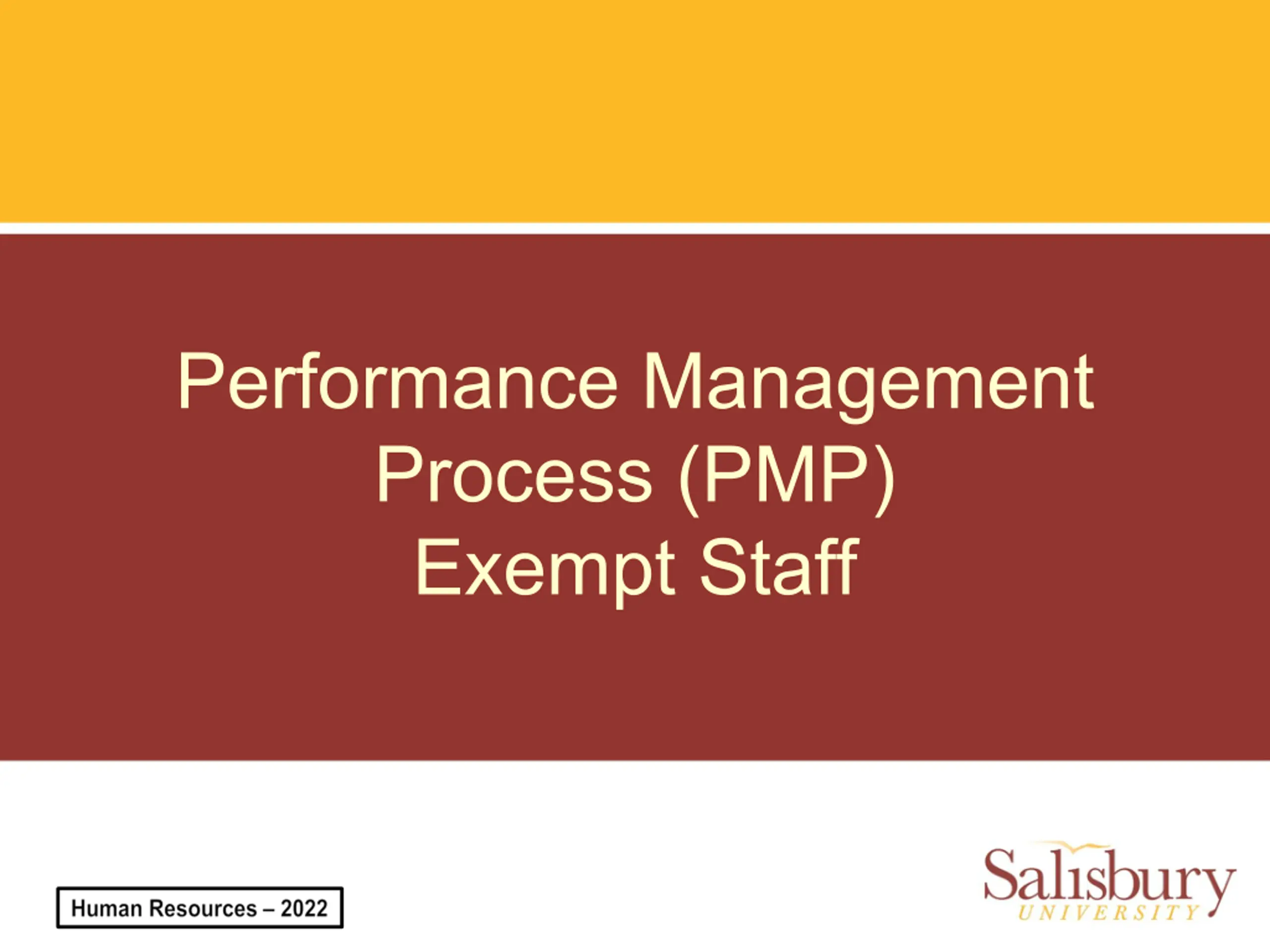 Performance Management Process (PMP)
Exempt Staff

Human Resources – 2022

Salisbury
UNIVERSITY